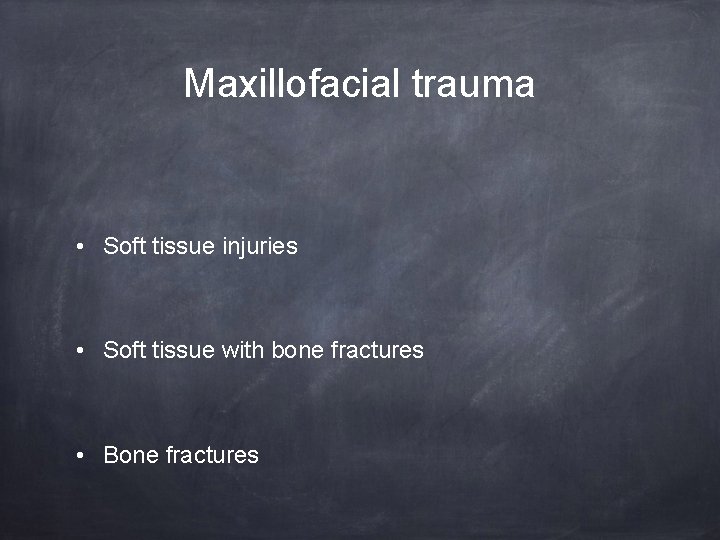 Maxillofacial trauma

• Soft tissue injuries

• Soft tissue with bone fractures

• Bone fractures